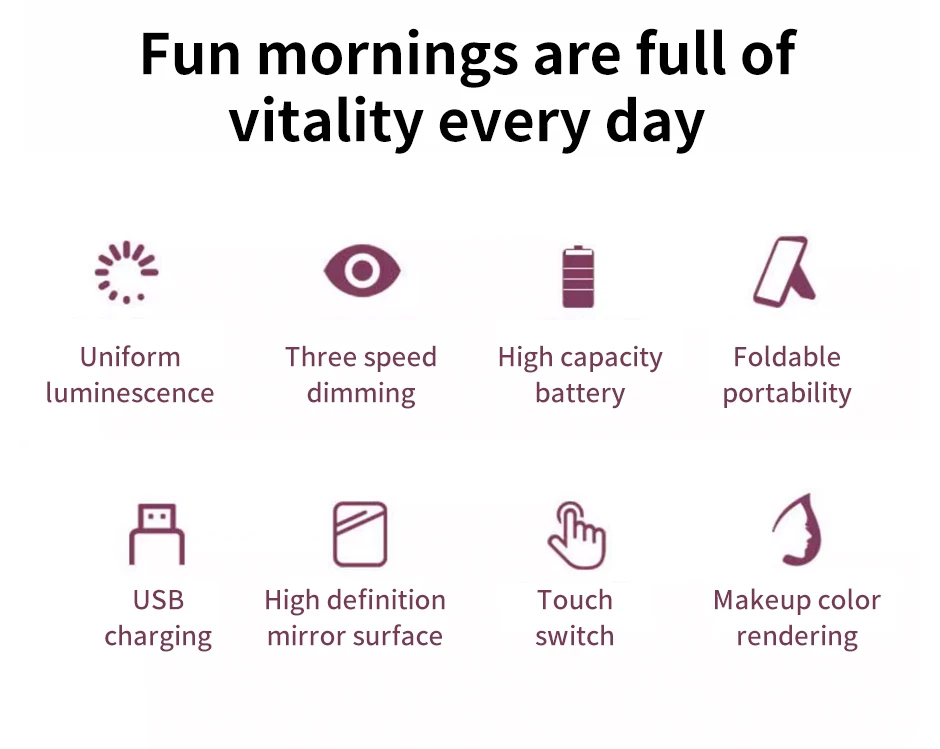 Fun mornings are full of vitality every day

Uniform luminescence

Three speed dimming

High capacity battery

Foldable portability

USB charging

High definition mirror surface

Touch switch

Makeup color rendering